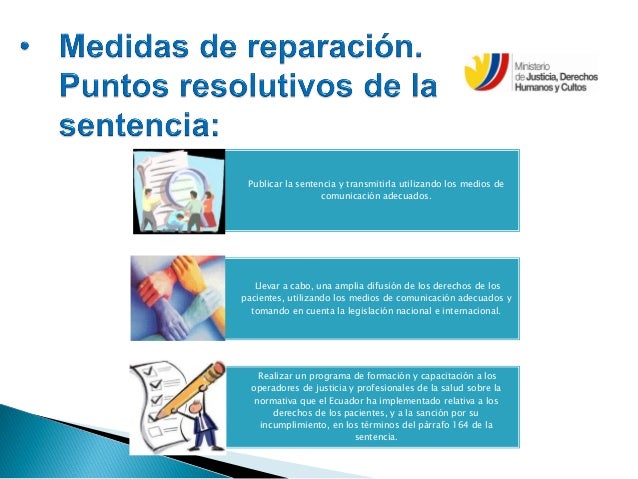 • Medidas de reparación. Puntos resolutivos de la sentencia:

Ministerio de Justicia, Derechos Humanos y Cultos

Publicar la sentencia y transmitirla utilizando los medios de comunicación adecuados.

Llevar a cabo, una amplia difusión de los derechos de los pacientes, utilizando los medios de comunicación adecuados y tomando en cuenta la legislación nacional e internacional.

Realizar un programa de formación y capacitación a los operadores de justicia y profesionales de la salud sobre la normativa que el Ecuador ha implementado relativa a los derechos de los pacientes, y a la sanción por su incumplimiento, en los términos del párrafo 164 de la sentencia.